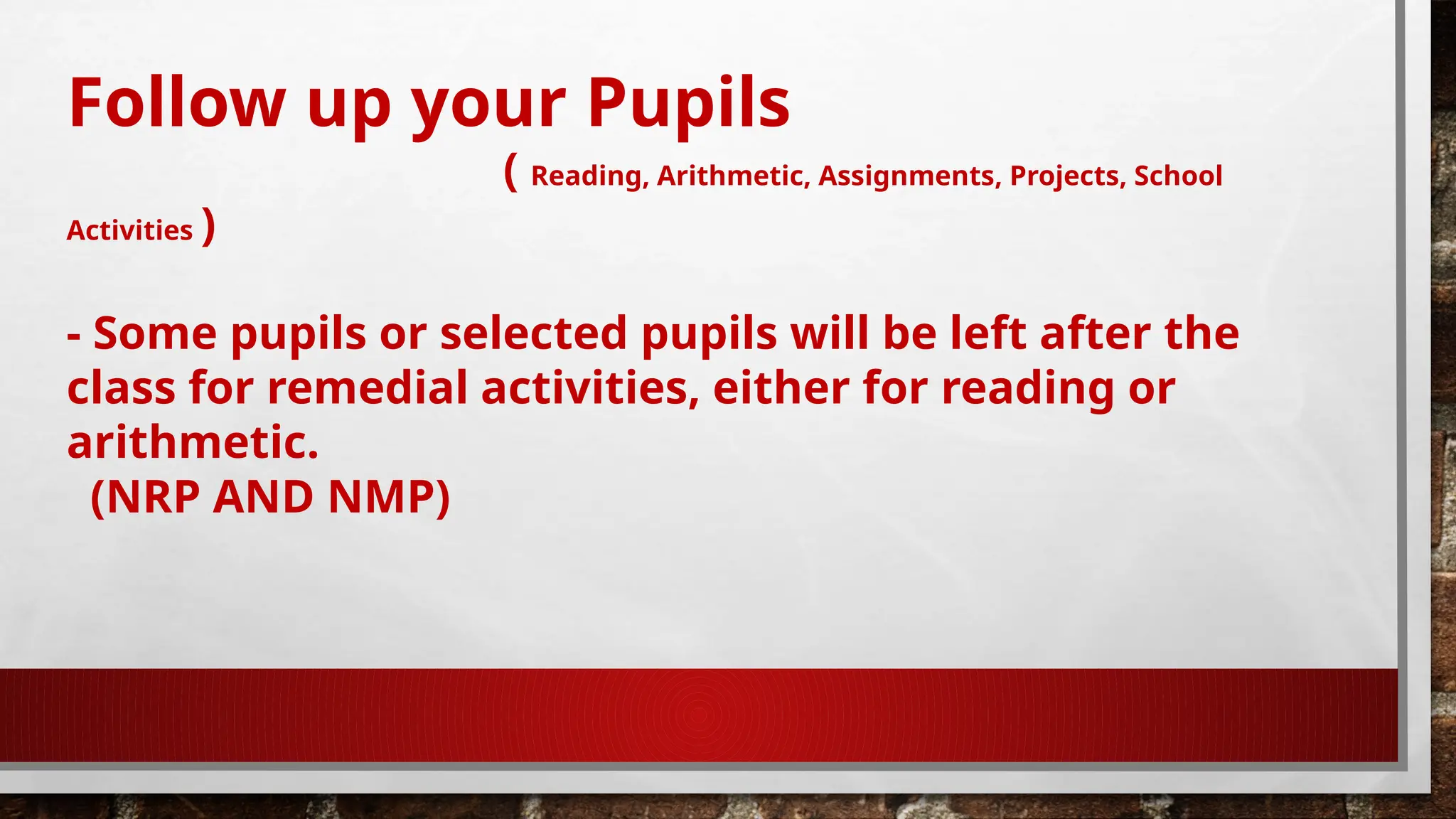 Follow up your Pupils

( Reading, Arithmetic, Assignments, Projects, School Activities )

- Some pupils or selected pupils will be left after the class for remedial activities, either for reading or arithmetic.
(NRP AND NMP)